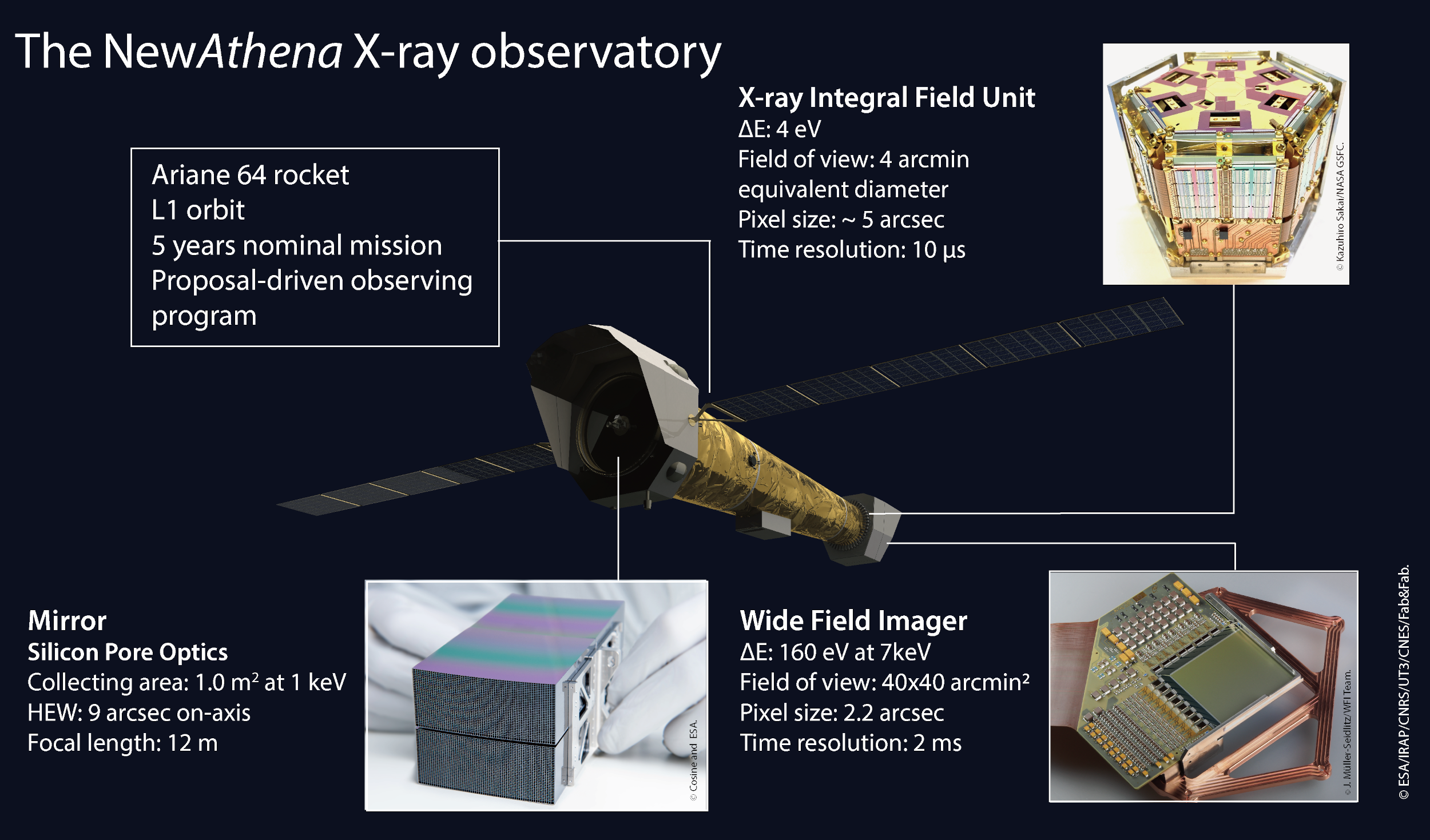 The NewAthena X-ray observatory

Ariane 64 rocket
L1 orbit
5 years nominal mission
Proposal-driven observing program

X-ray Integral Field Unit
ΔE: 4 eV
Field of view: 4 arcmin equivalent diameter
Pixel size: ~ 5 arcsec
Time resolution: 10 μs

© Kazuhiro Sakai/NASA GSFC.

Mirror
Silicon Pore Optics
Collecting area: 1.0 m² at 1 keV
HEW: 9 arcsec on-axis
Focal length: 12 m

© Cosine and ESA.

Wide Field Imager
ΔE: 160 eV at 7keV
Field of view: 40x40 arcmin²
Pixel size: 2.2 arcsec
Time resolution: 2 ms

© J. Müller-Seidlitz/WFI Team.

© ESA/IRAP/CNRS/UT3/CNES/Fab&Fab.